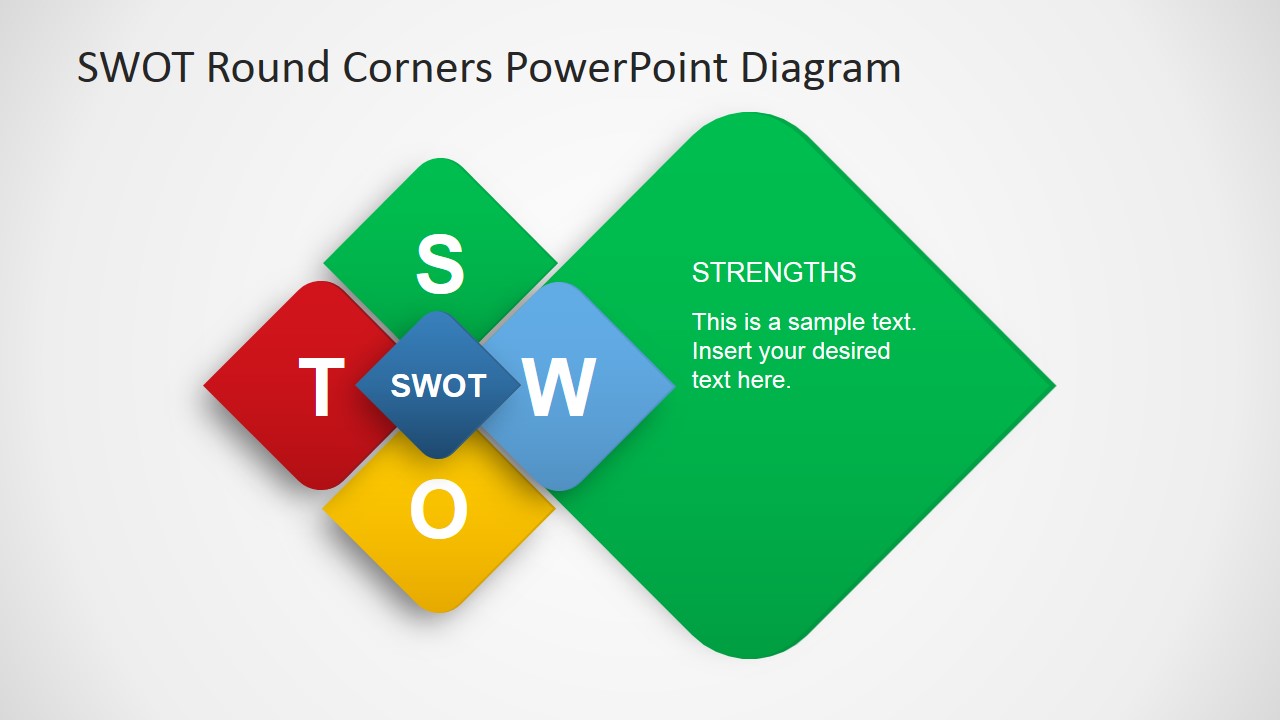 SWOT Round Corners PowerPoint Diagram

S

T

SWOT

W

O

STRENGTHS

This is a sample text. Insert your desired text here.